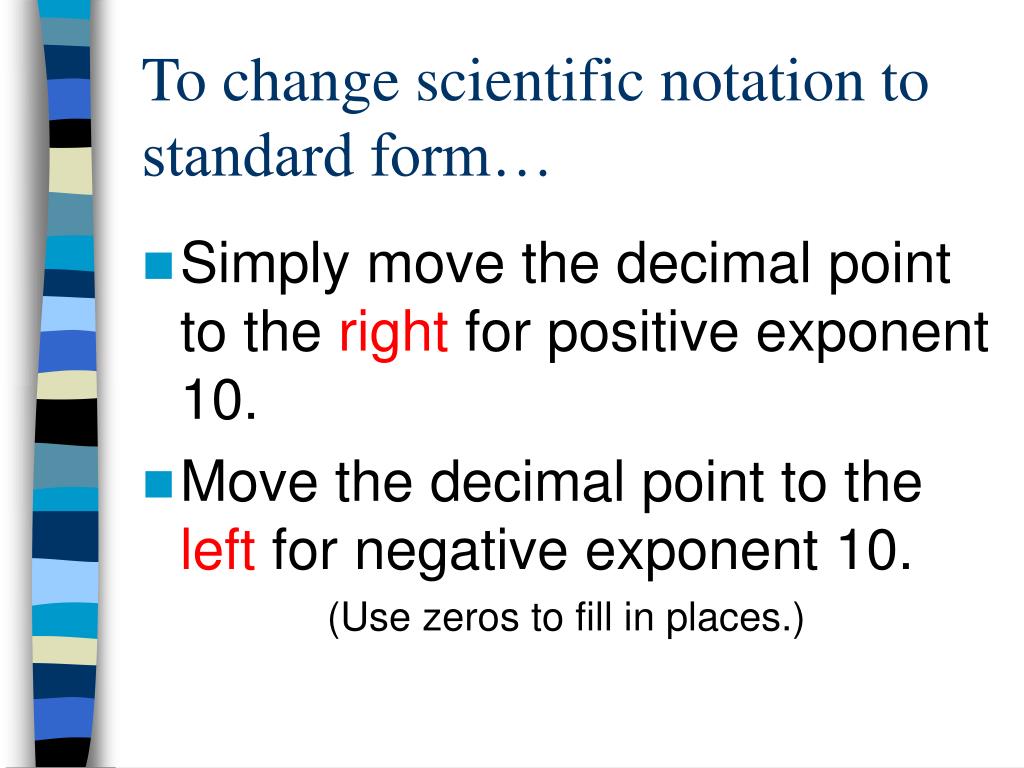 To change scientific notation to standard form…

Simply move the decimal point to the right for positive exponent 10.

Move the decimal point to the left for negative exponent 10.

(Use zeros to fill in places.)